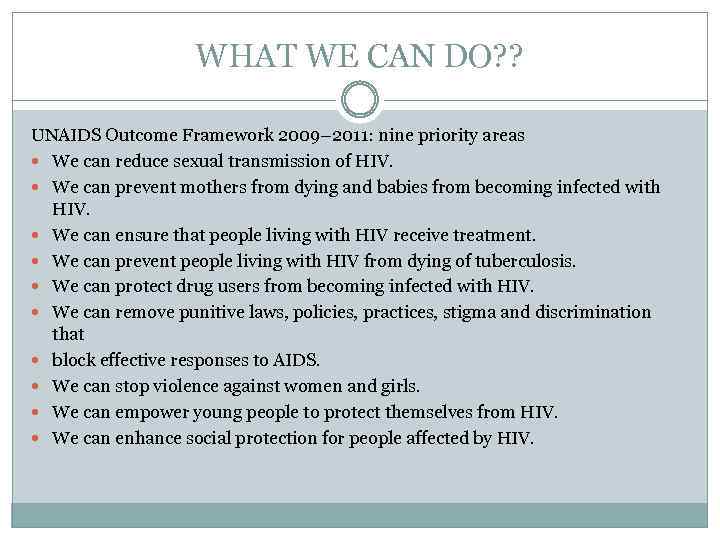 WHAT WE CAN DO??

UNAIDS Outcome Framework 2009–2011: nine priority areas

- We can reduce sexual transmission of HIV.
- We can prevent mothers from dying and babies from becoming infected with HIV.
- We can ensure that people living with HIV receive treatment.
- We can prevent people living with HIV from dying of tuberculosis.
- We can protect drug users from becoming infected with HIV.
- We can remove punitive laws, policies, practices, stigma and discrimination that
- block effective responses to AIDS.
- We can stop violence against women and girls.
- We can empower young people to protect themselves from HIV.
- We can enhance social protection for people affected by HIV.